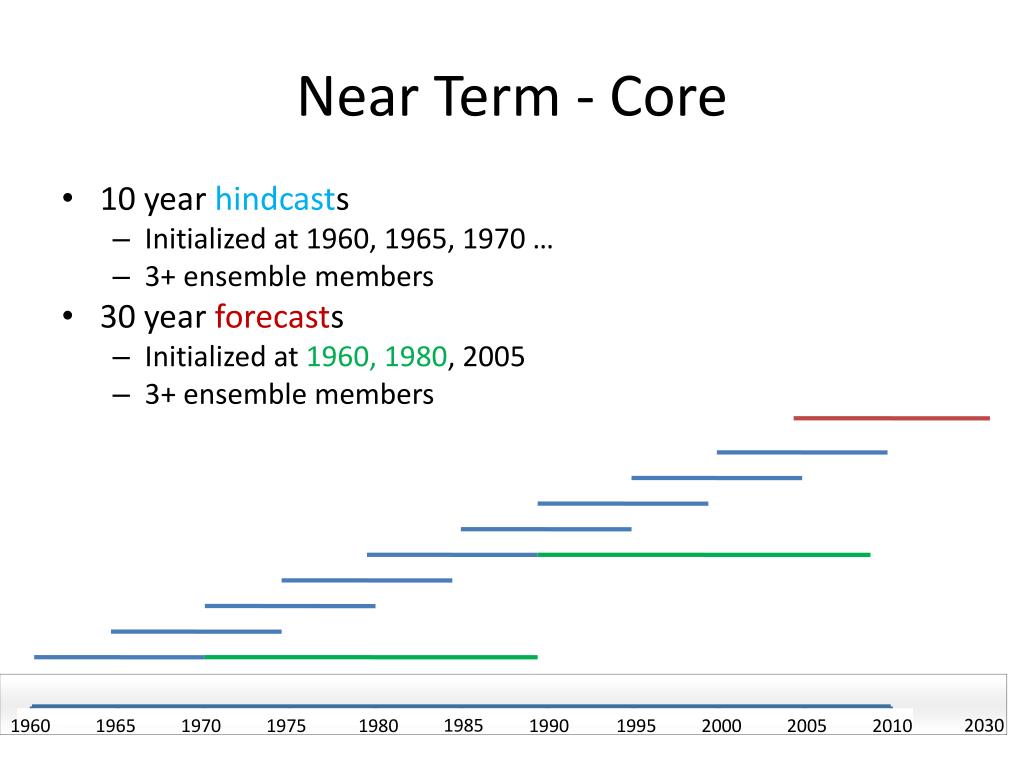 Near Term - Core

• 10 year hindcasts
  – Initialized at 1960, 1965, 1970 …
  – 3+ ensemble members
• 30 year forecasts
  – Initialized at 1960, 1980, 2005
  – 3+ ensemble members

1960 1965 1970 1975 1980 1985 1990 1995 2000 2005 2010 2030